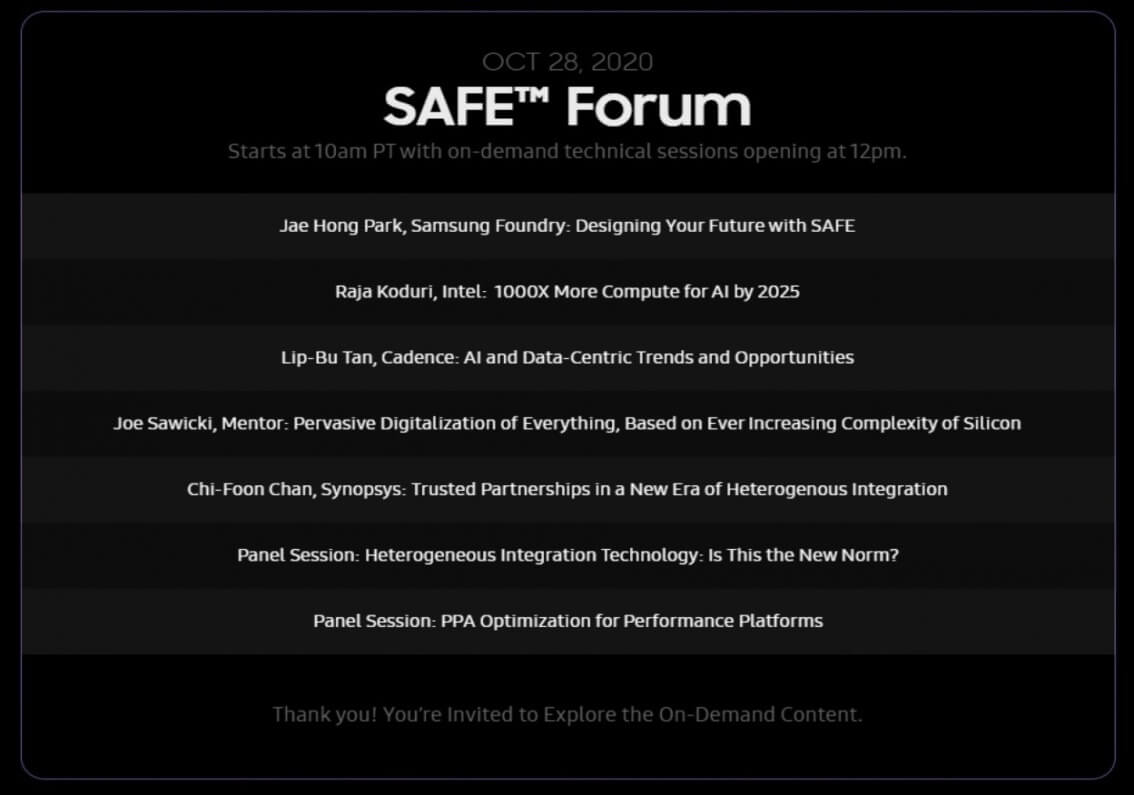 OCT 28, 2020

SAFE™ Forum

Starts at 10am PT with on-demand technical sessions opening at 12pm.

Jae Hong Park, Samsung Foundry: Designing Your Future with SAFE

Raja Koduri, Intel: 1000X More Compute for AI by 2025

Lip-Bu Tan, Cadence: AI and Data-Centric Trends and Opportunities

Joe Sawicki, Mentor: Pervasive Digitalization of Everything, Based on Ever Increasing Complexity of Silicon

Chi-Foon Chan, Synopsys: Trusted Partnerships in a New Era of Heterogenous Integration

Panel Session: Heterogeneous Integration Technology: Is This the New Norm?

Panel Session: PPA Optimization for Performance Platforms

Thank you! You're Invited to Explore the On-Demand Content.